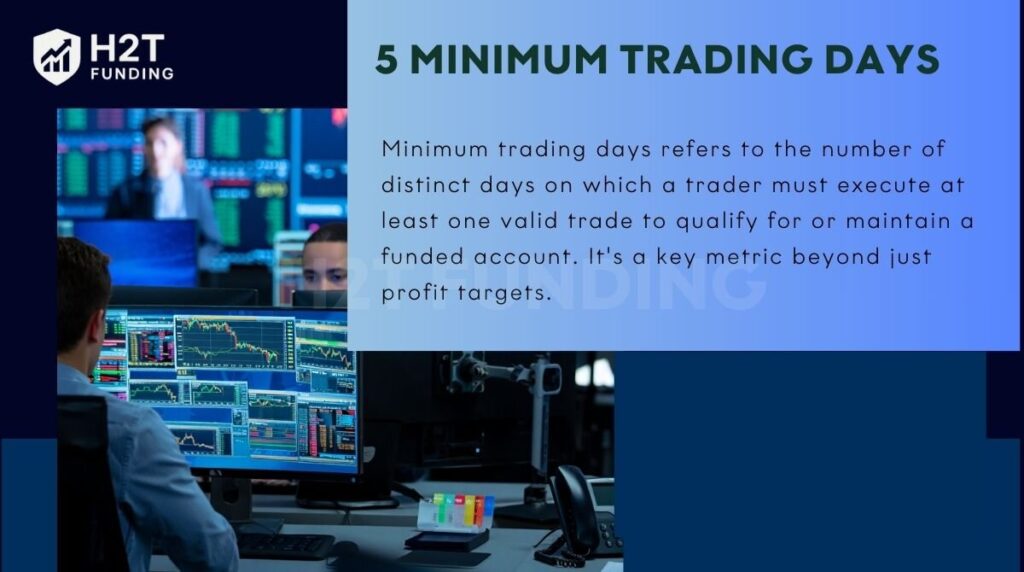 H2T FUNDING

5 MINIMUM TRADING DAYS

Minimum trading days refers to the number of distinct days on which a trader must execute at least one valid trade to qualify for or maintain a funded account. It's a key metric beyond just profit targets.

H2T FUNDING